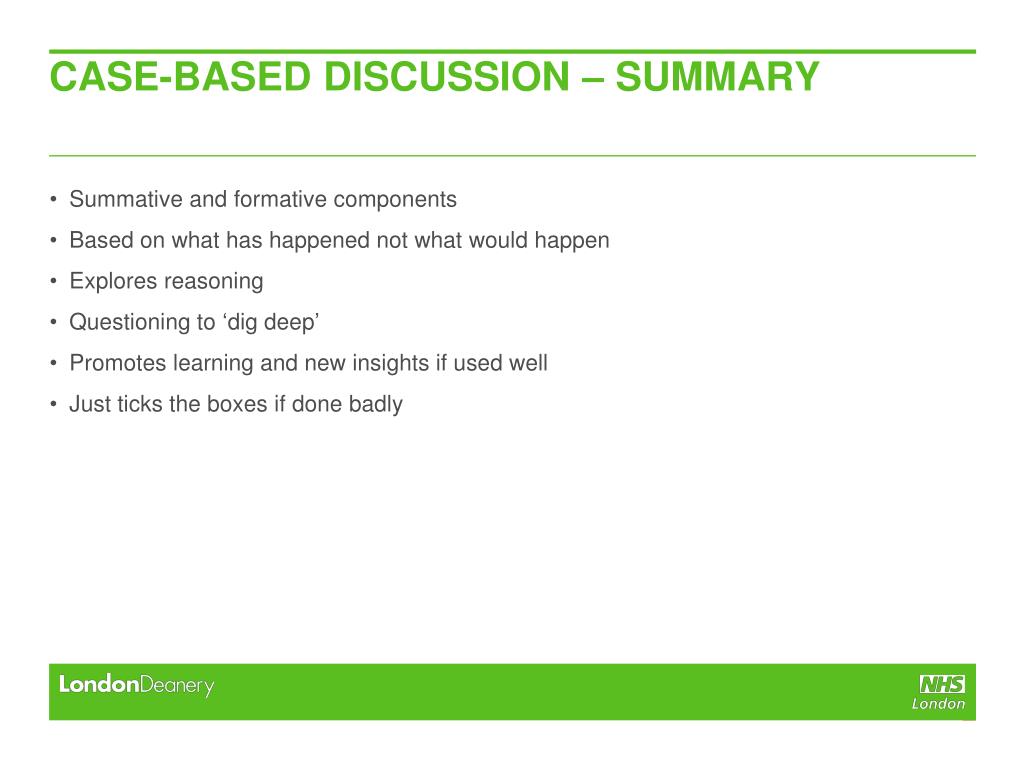 CASE-BASED DISCUSSION – SUMMARY

• Summative and formative components
• Based on what has happened not what would happen
• Explores reasoning
• Questioning to ‘dig deep’
• Promotes learning and new insights if used well
• Just ticks the boxes if done badly

LondonDeanery

NHS
London